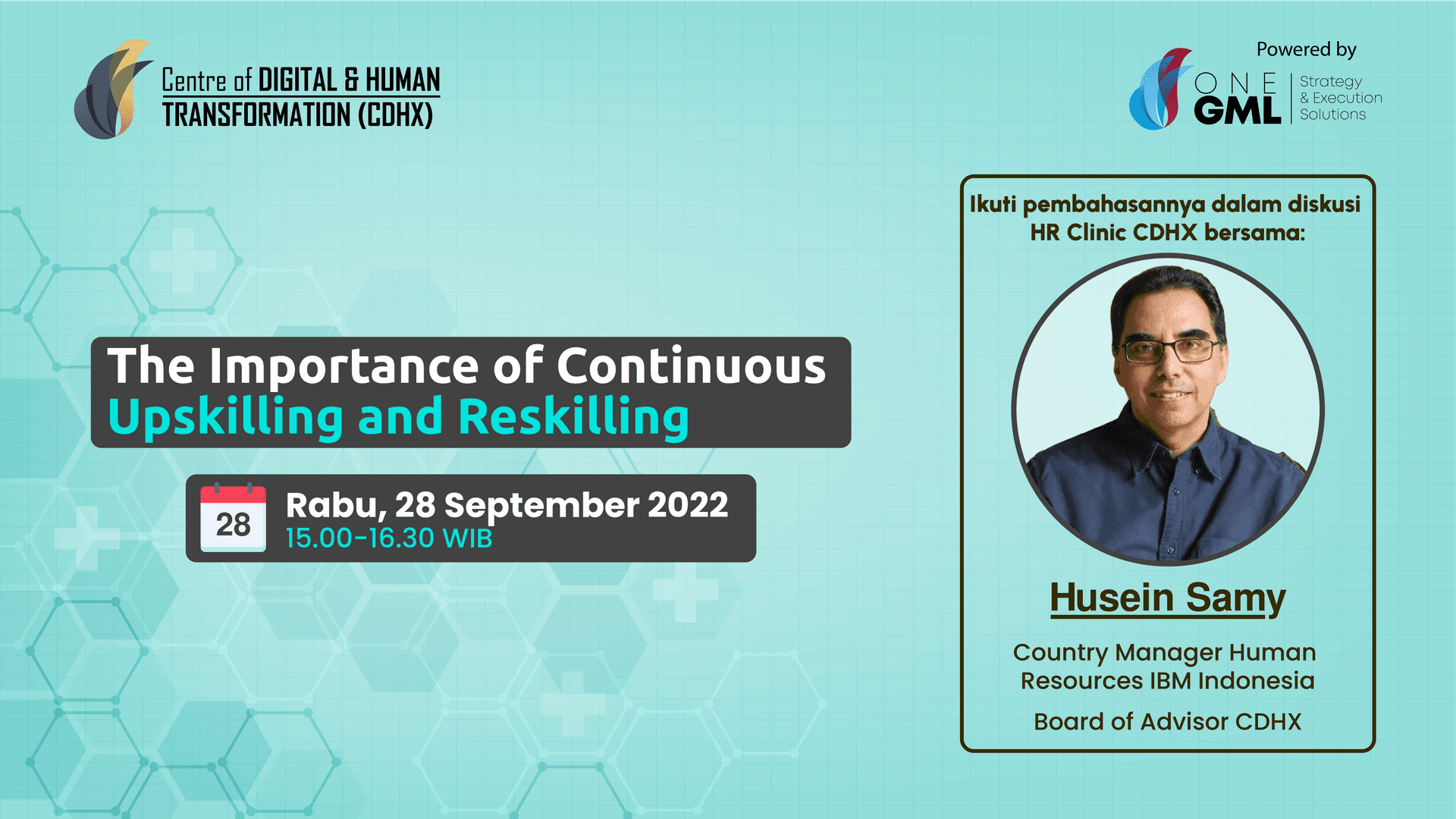 Centre of DIGITAL & HUMAN TRANSFORMATION (CDHX)

Powered by
ONE GML
Strategy & Execution Solutions

The Importance of Continuous
Upskilling and Reskilling

28
Rabu, 28 September 2022
15.00-16.30 WIB

Ikuti pembahasannya dalam diskusi HR Clinic CDHX bersama:

Husein Samy

Country Manager Human Resources IBM Indonesia

Board of Advisor CDHX